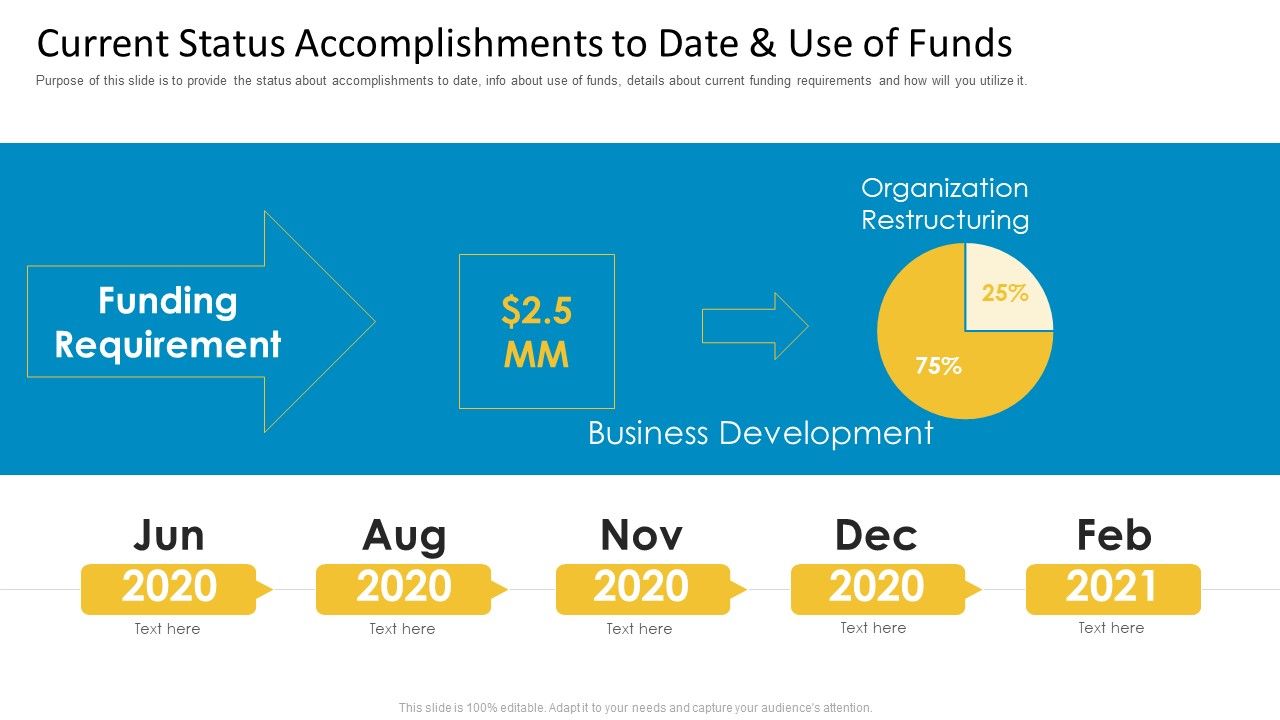 Current Status Accomplishments to Date & Use of Funds

Purpose of this slide is to provide the status about accomplishments to date, info about use of funds, details about current funding requirements and how will you utilize it.

Funding Requirement

$2.5 MM

Organization Restructuring

25%

75%

Business Development

Jun
2020
Text here

Aug
2020
Text here

Nov
2020
Text here

Dec
2020
Text here

Feb
2021
Text here

This slide is 100% editable. Adapt it to your needs and capture your audience's attention.